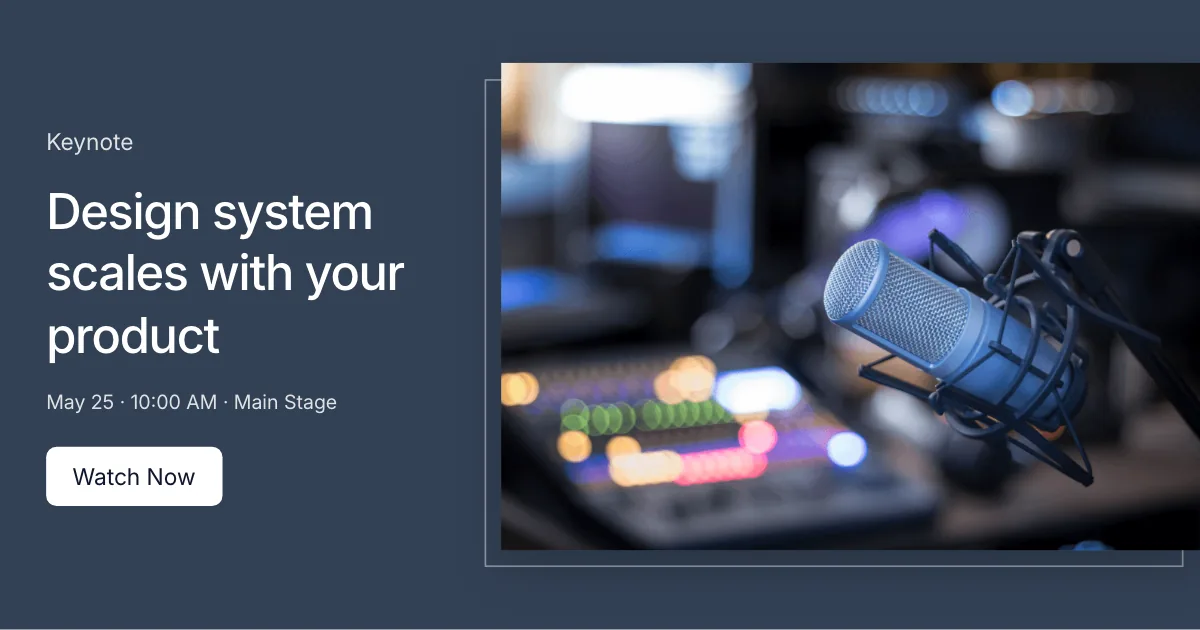 Keynote

Design system scales with your product

May 25 · 10:00 AM · Main Stage

Watch Now